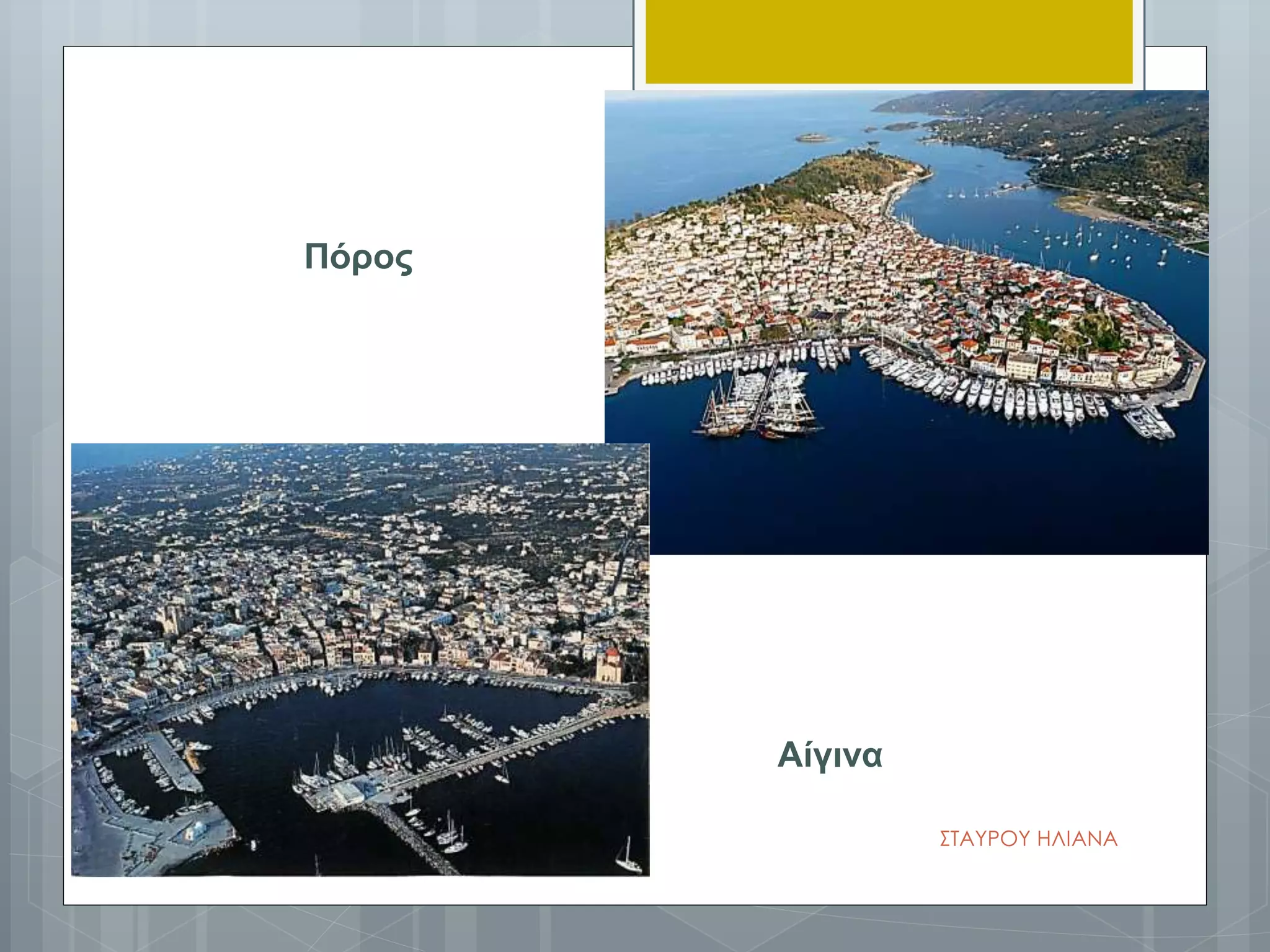 Πόρος

Αίγινα

ΣΤΑΥΡΟΥ ΗΛΙΑΝΑ